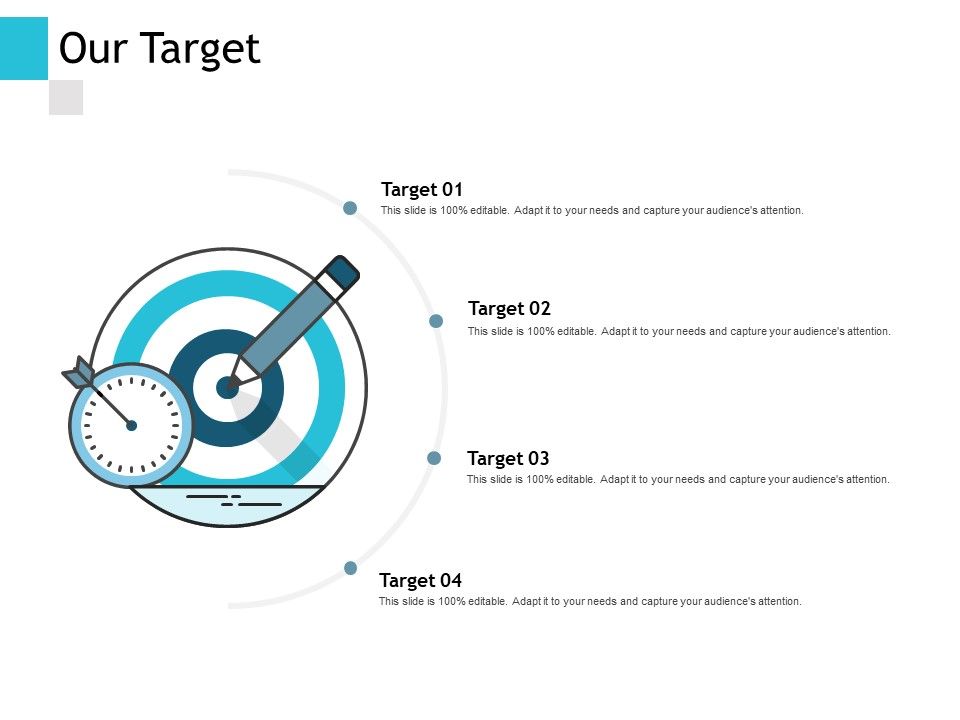 Our Target

Target 01
This slide is 100% editable. Adapt it to your needs and capture your audience's attention.

Target 02
This slide is 100% editable. Adapt it to your needs and capture your audience's attention.

Target 03
This slide is 100% editable. Adapt it to your needs and capture your audience's attention.

Target 04
This slide is 100% editable. Adapt it to your needs and capture your audience's attention.